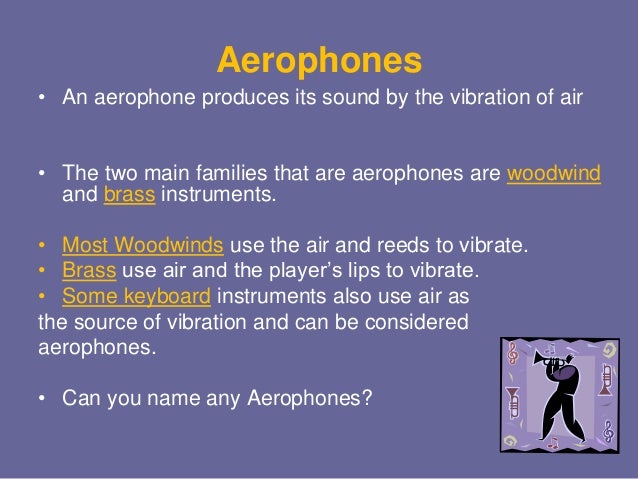 Aerophones

• An aerophone produces its sound by the vibration of air

• The two main families that are aerophones are woodwind and brass instruments.

• Most Woodwinds use the air and reeds to vibrate.
• Brass use air and the player's lips to vibrate.
• Some keyboard instruments also use air as the source of vibration and can be considered aerophones.

• Can you name any Aerophones?